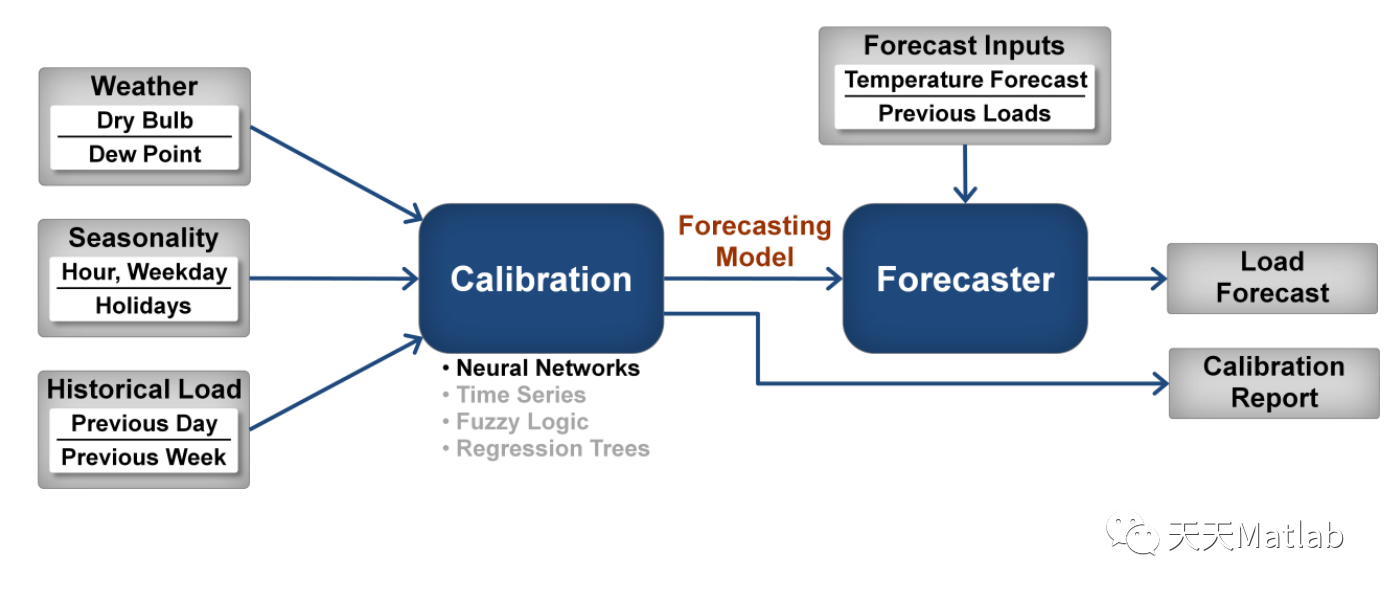 Weather
Dry Bulb
Dew Point

Seasonality
Hour, Weekday
Holidays

Historical Load
Previous Day
Previous Week

Calibration
• Neural Networks
• Time Series
• Fuzzy Logic
• Regression Trees

Forecasting Model

Forecast Inputs
Temperature Forecast
Previous Loads

Forecaster

Load Forecast

Calibration Report

天天Matlab